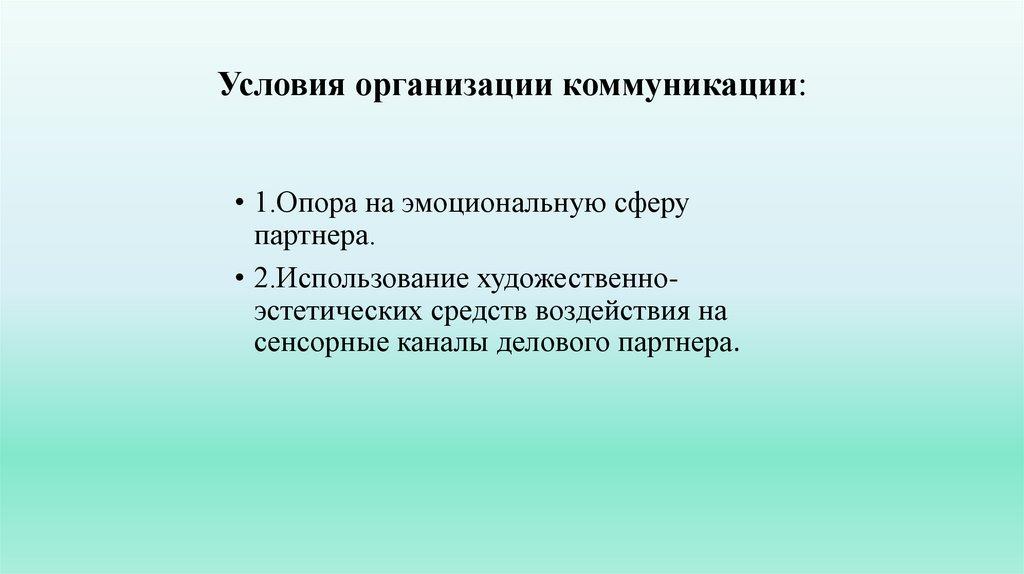 Условия организации коммуникации:

• 1.Опора на эмоциональную сферу партнера.

• 2.Использование художественно-эстетических средств воздействия на сенсорные каналы делового партнера.